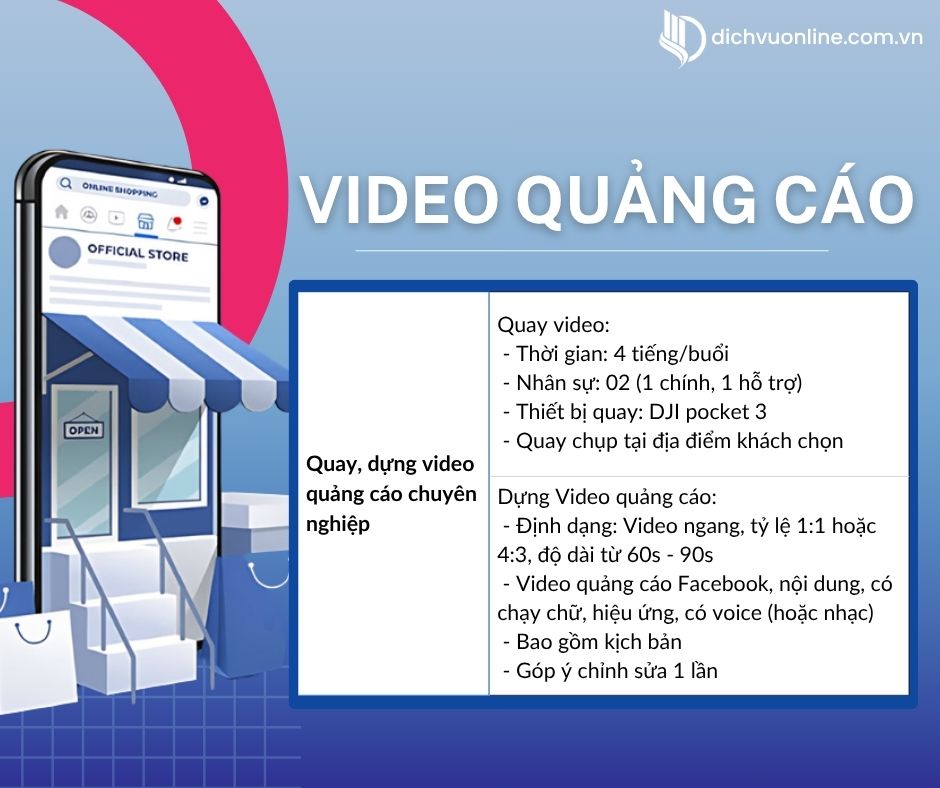 dichvuonline.com.vn

ONLINE SHOPPING

OFFICIAL STORE

OPEN

VIDEO QUẢNG CÁO

| Quay, dựng video quảng cáo chuyên nghiệp | Quay video:<br>- Thời gian: 4 tiếng/buổi<br>- Nhân sự: 02 (1 chính, 1 hỗ trợ)<br>- Thiết bị quay: DJI pocket 3<br>- Quay chụp tại địa điểm khách chọn |
|---|---|
| | Dựng Video quảng cáo:<br>- Định dạng: Video ngang, tỷ lệ 1:1 hoặc 4:3, độ dài từ 60s - 90s<br>- Video quảng cáo Facebook, nội dung, có chạy chữ, hiệu ứng, có voice (hoặc nhạc)<br>- Bao gồm kịch bản<br>- Góp ý chỉnh sửa 1 lần |